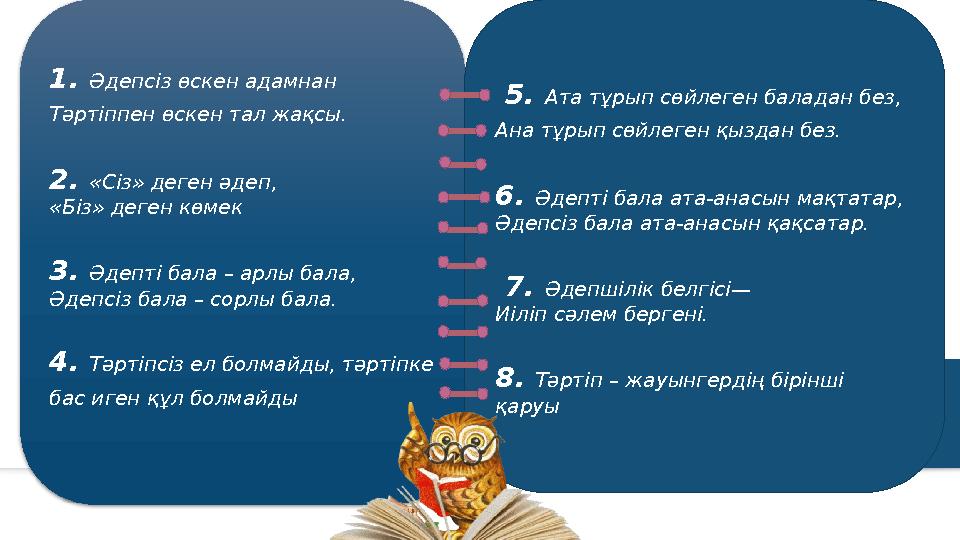 1. Әдепсіз өскен адамнан Тәртіппен өскен тал жақсы.

2. «Сіз» деген әдеп, «Біз» деген көмек

3. Әдепті бала – арлы бала, Әдепсіз бала – сорлы бала.

4. Тәртіпсіз ел болмайды, тәртіпке бас иген құл болмайды

5. Ата тұрып сөйлеген баладан без, Ана тұрып сөйлеген қыздан без.

6. Әдепті бала ата-анасын мақтатар, Әдепсіз бала ата-анасын қақсатар.

7. Әдепшілік белгісі— Иіліп сәлем бергені.

8. Тәртіп – жауынгердің бірінші қаруы